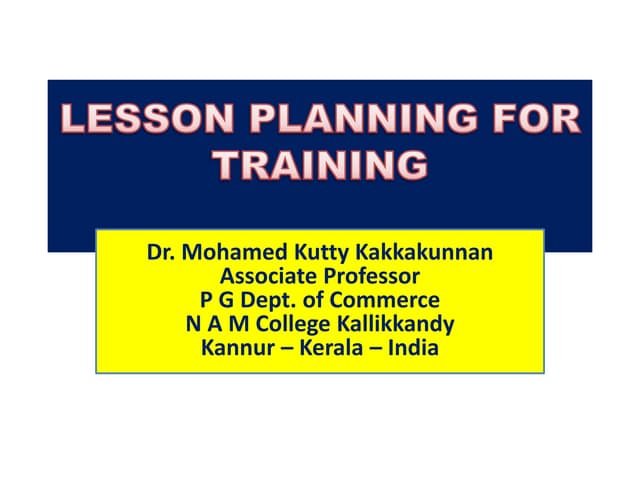 LESSON PLANNING FOR TRAINING

Dr. Mohamed Kutty Kakkakunnan
Associate Professor
P G Dept. of Commerce
N A M College Kallikkandy
Kannur – Kerala – India